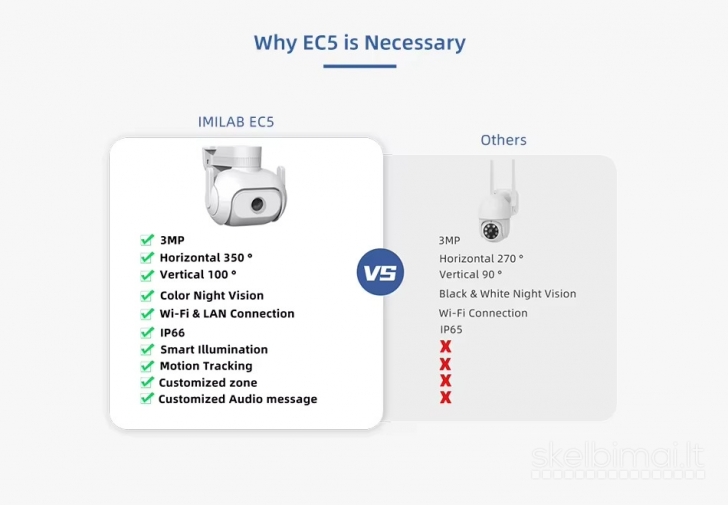 Why EC5 is Necessary

IMILAB EC5

3MP
Horizontal 350 °
Vertical 100 °
Color Night Vision
Wi-Fi & LAN Connection
IP66
Smart Illumination
Motion Tracking
Customized zone
Customized Audio message

VS

Others

3MP
Horizontal 270 °
Vertical 90 °
Black & White Night Vision
Wi-Fi Connection
IP65

skelbimai.lt